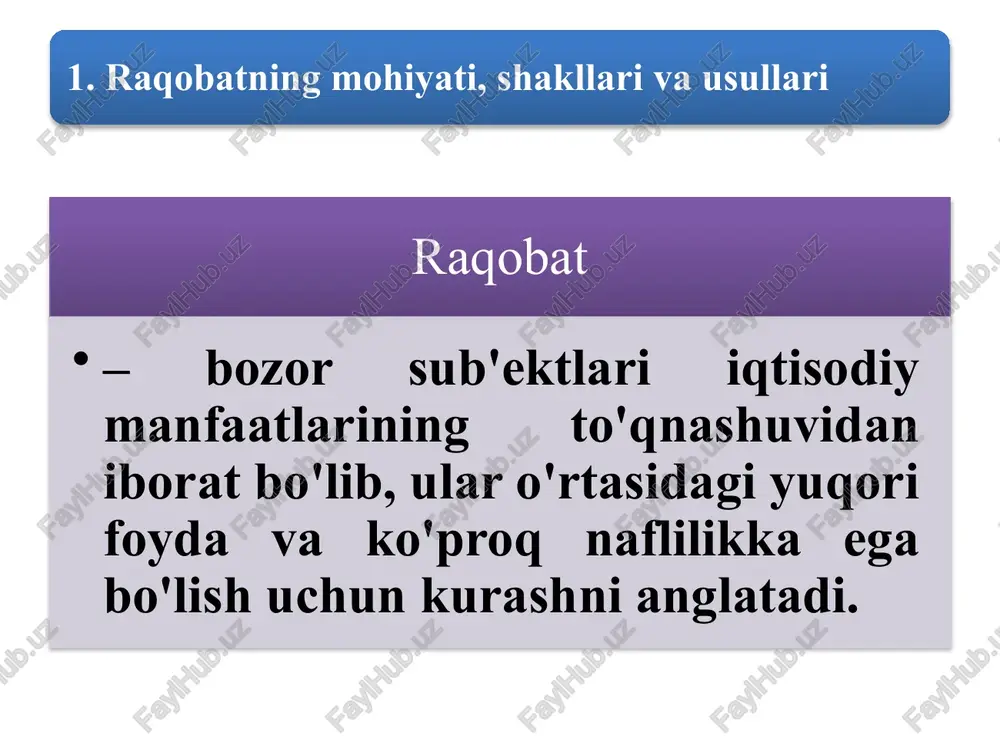 1. Raqobatning mohiyati, shakllari va usullari

Raqobat

• – bozor sub'ektlari iqtisodiy manfaatlarining to'qnashuvidan iborat bo'lib, ular o'rtasidagi yuqori foyda va ko'proq naflilikka ega bo'lish uchun kurashni anglatadi.

FaylHub.uz